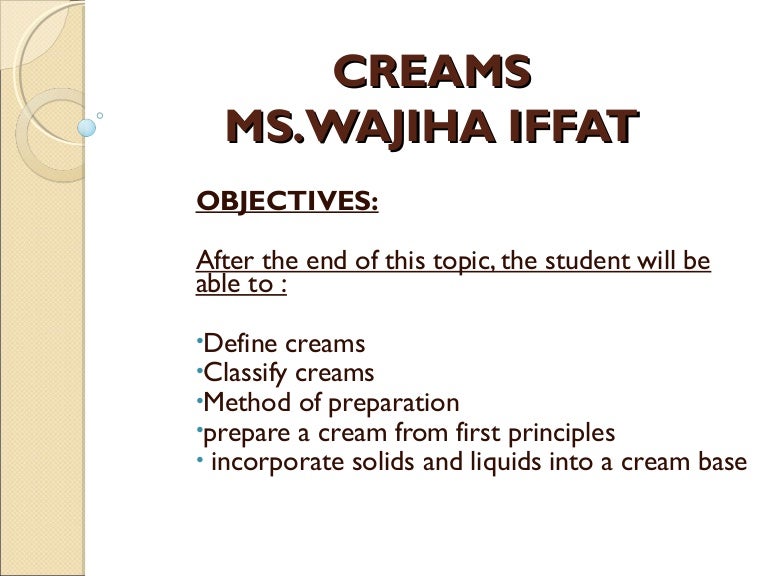 CREAMS
MS.WAJIHA IFFAT

OBJECTIVES:

After the end of this topic, the student will be able to :

•Define creams
•Classify creams
•Method of preparation
•prepare a cream from first principles
• incorporate solids and liquids into a cream base